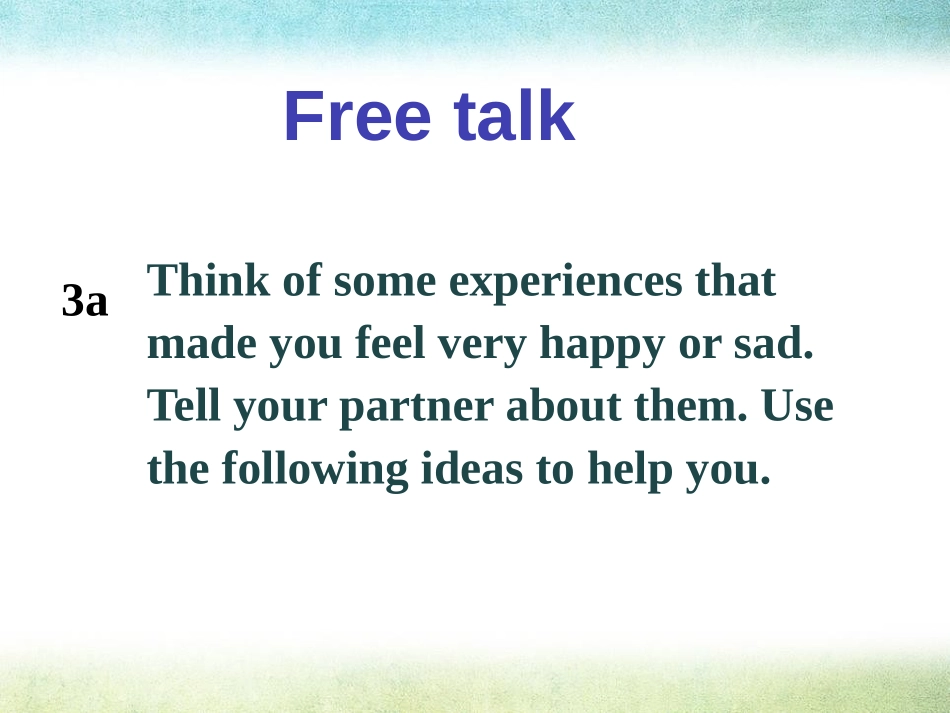 Free talk

3a Think of some experiences that made you feel very happy or sad. Tell your partner about them. Use the following ideas to help you.